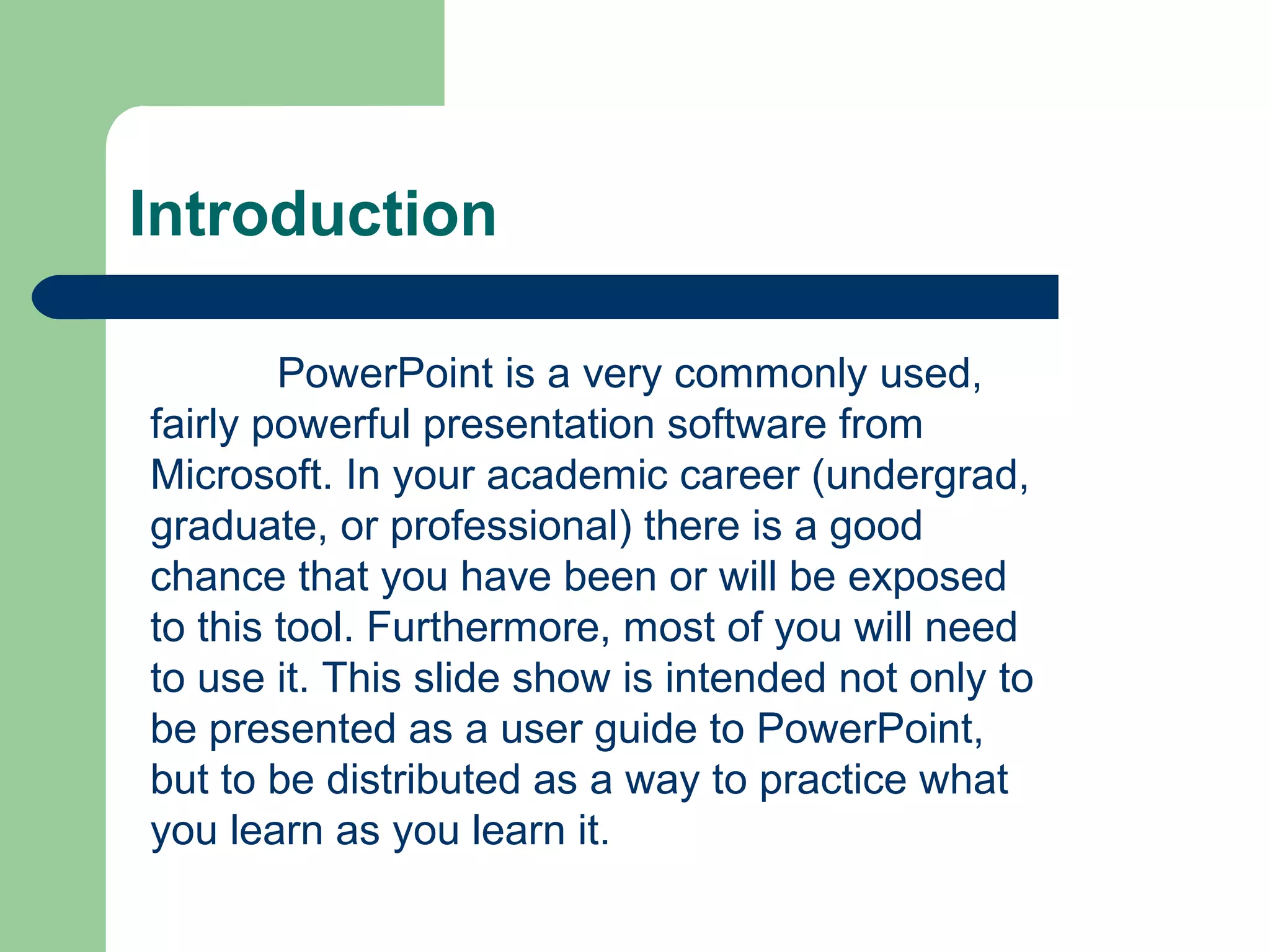 Introduction

PowerPoint is a very commonly used, fairly powerful presentation software from Microsoft. In your academic career (undergrad, graduate, or professional) there is a good chance that you have been or will be exposed to this tool. Furthermore, most of you will need to use it. This slide show is intended not only to be presented as a user guide to PowerPoint, but to be distributed as a way to practice what you learn as you learn it.